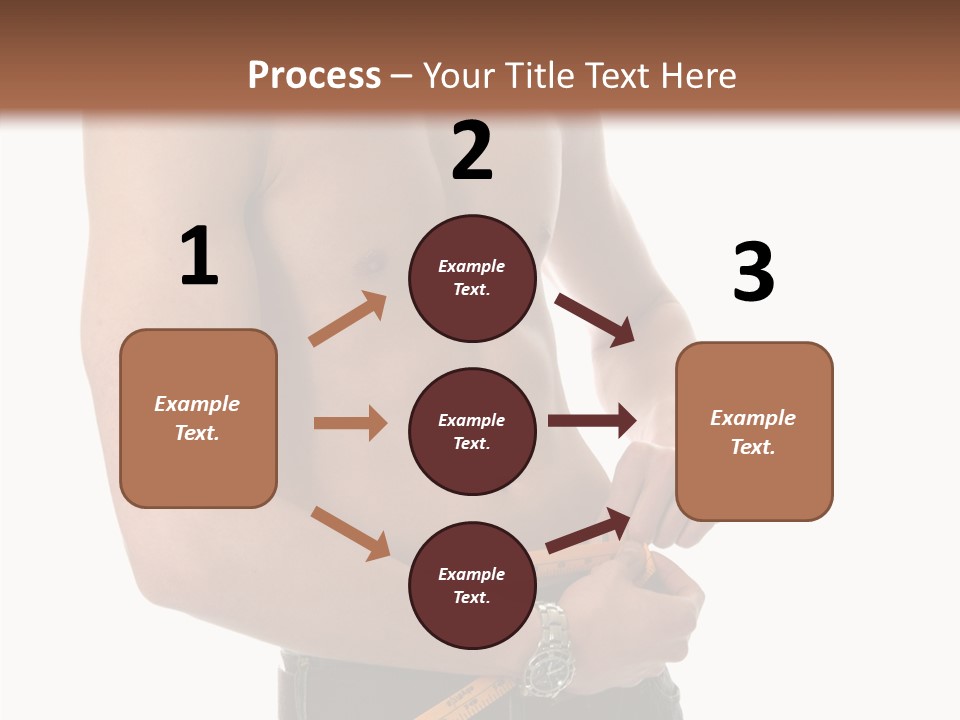 Process – Your Title Text Here

1

Example Text.

2

Example Text.

Example Text.

Example Text.

3

Example Text.